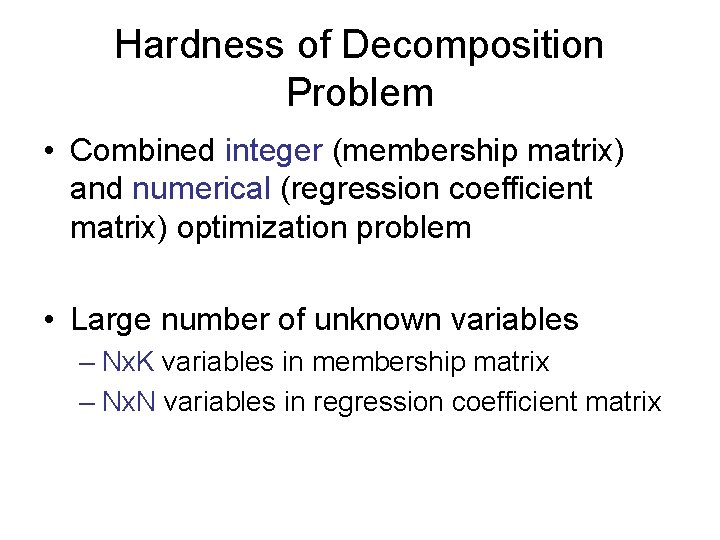 Hardness of Decomposition Problem

• Combined integer (membership matrix) and numerical (regression coefficient matrix) optimization problem

• Large number of unknown variables
– NxK variables in membership matrix
– NxN variables in regression coefficient matrix